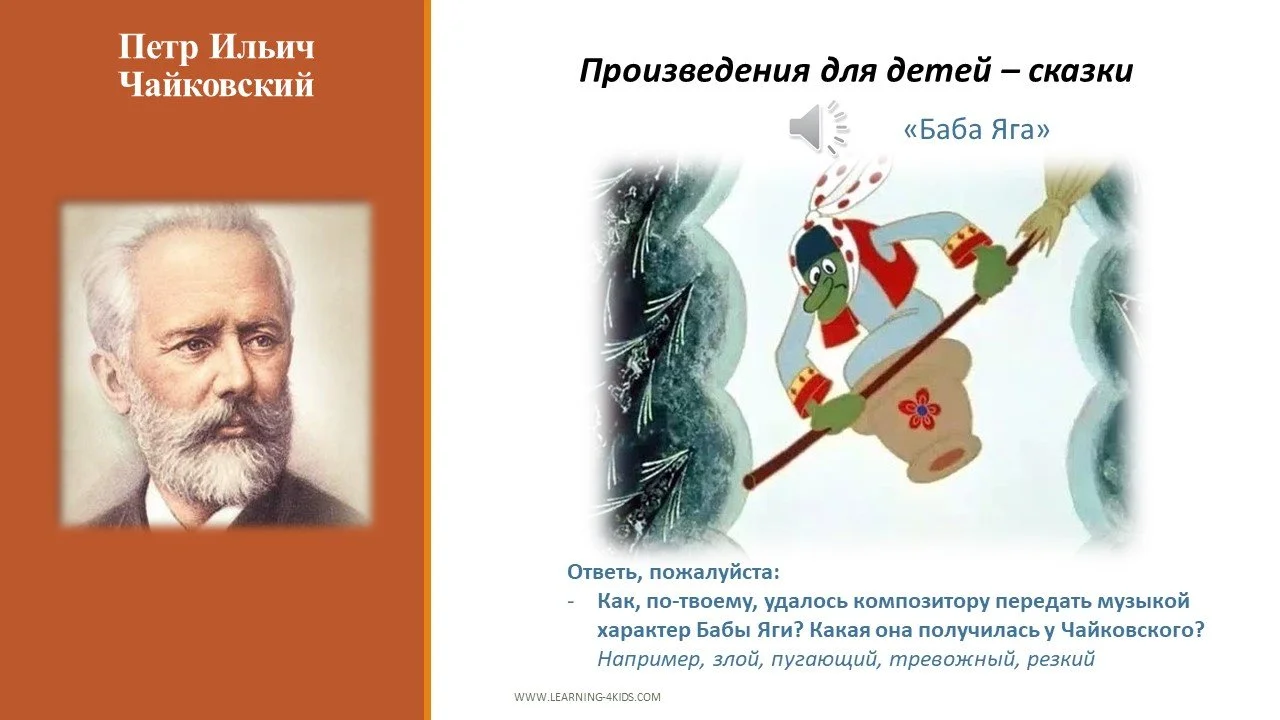 Петр Ильич Чайковский

Произведения для детей – сказки

«Баба Яга»

Ответь, пожалуйста:
- Как, по-твоему, удалось композитору передать музыкой характер Бабы Яги? Какая она получилась у Чайковского?
Например, злой, пугающий, тревожный, резкий

WWW.LEARNING-4KIDS.COM